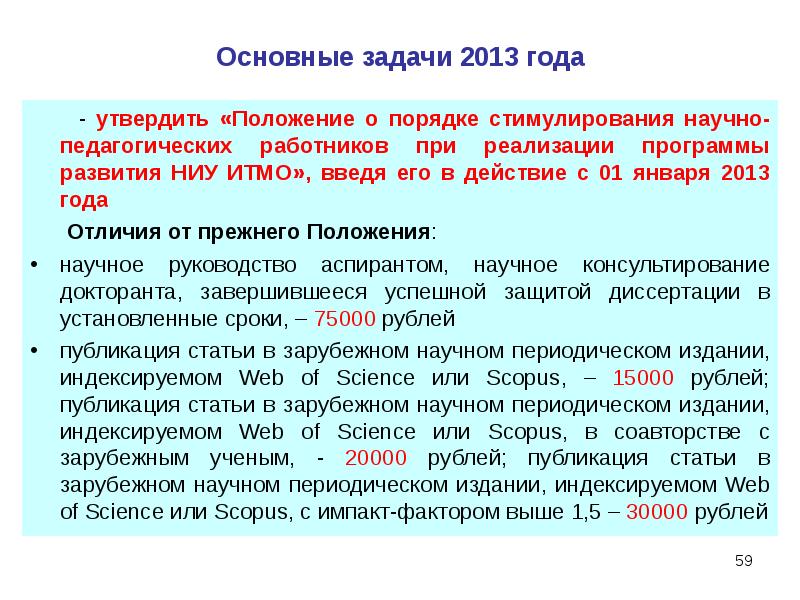 Основные задачи 2013 года

- утвердить «Положение о порядке стимулирования научно-педагогических работников при реализации программы развития НИУ ИТМО», введя его в действие с 01 января 2013 года

Отличия от прежнего Положения:

• научное руководство аспирантом, научное консультирование докторанта, завершившееся успешной защитой диссертации в установленные сроки, – 75000 рублей

• публикация статьи в зарубежном научном периодическом издании, индексируемом Web of Science или Scopus, – 15000 рублей; публикация статьи в зарубежном научном периодическом издании, индексируемом Web of Science или Scopus, в соавторстве с зарубежным ученым, - 20000 рублей; публикация статьи в зарубежном научном периодическом издании, индексируемом Web of Science или Scopus, с импакт-фактором выше 1,5 – 30000 рублей

59